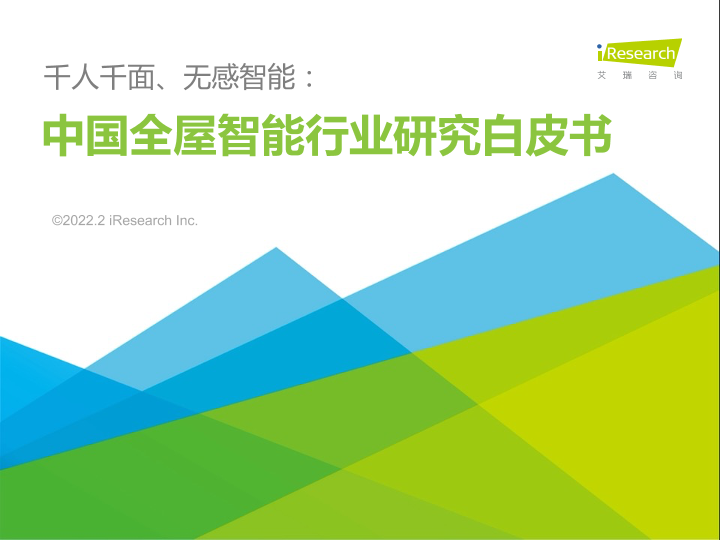 iResearch
艾 瑞 咨 询

千人千面、无感智能：

中国全屋智能行业研究白皮书

©2022.2 iResearch Inc.